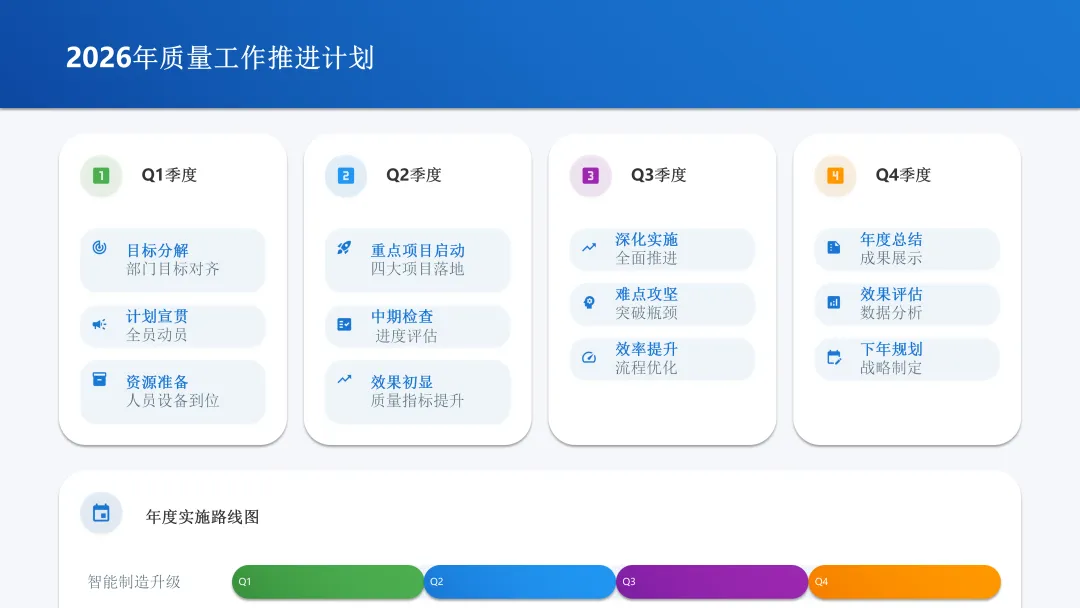 2026年质量工作推进计划

1 Q1季度

目标分解
部门目标对齐

计划宣贯
全员动员

资源准备
人员设备到位

2 Q2季度

重点项目启动
四大项目落地

中期检查
进度评估

效果初显
质量指标提升

3 Q3季度

深化实施
全面推进

难点攻坚
突破瓶颈

效率提升
流程优化

4 Q4季度

年度总结
成果展示

效果评估
数据分析

下年规划
战略制定

年度实施路线图

智能制造升级 Q1 Q2 Q3 Q4